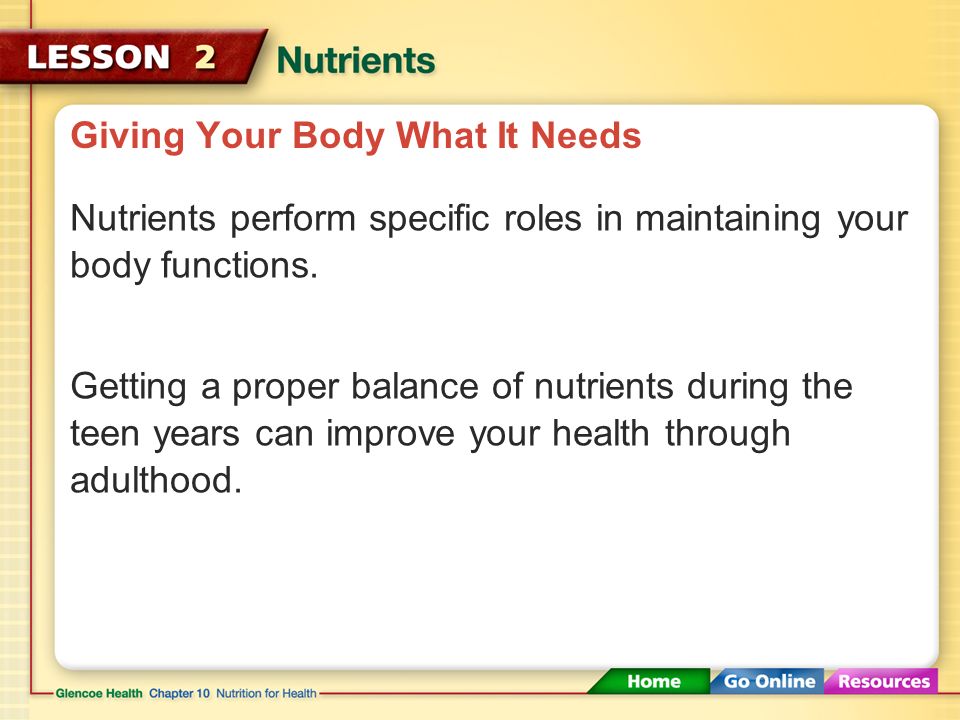 LESSON 2 Nutrients

Giving Your Body What It Needs

Nutrients perform specific roles in maintaining your body functions.

Getting a proper balance of nutrients during the teen years can improve your health through adulthood.

Glencoe Health Chapter 10 Nutrition for Health

Home Go Online Resources